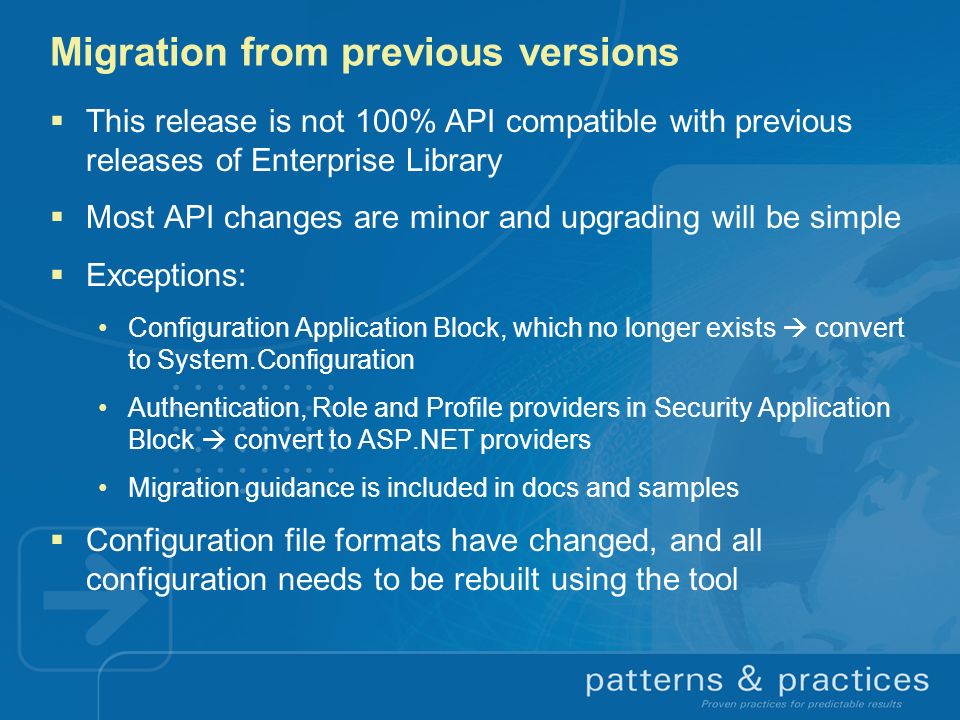 Migration from previous versions

▪ This release is not 100% API compatible with previous releases of Enterprise Library

▪ Most API changes are minor and upgrading will be simple

▪ Exceptions:

• Configuration Application Block, which no longer exists → convert to System.Configuration

• Authentication, Role and Profile providers in Security Application Block → convert to ASP.NET providers

• Migration guidance is included in docs and samples

▪ Configuration file formats have changed, and all configuration needs to be rebuilt using the tool

patterns & practices
Proven practices for predictable results